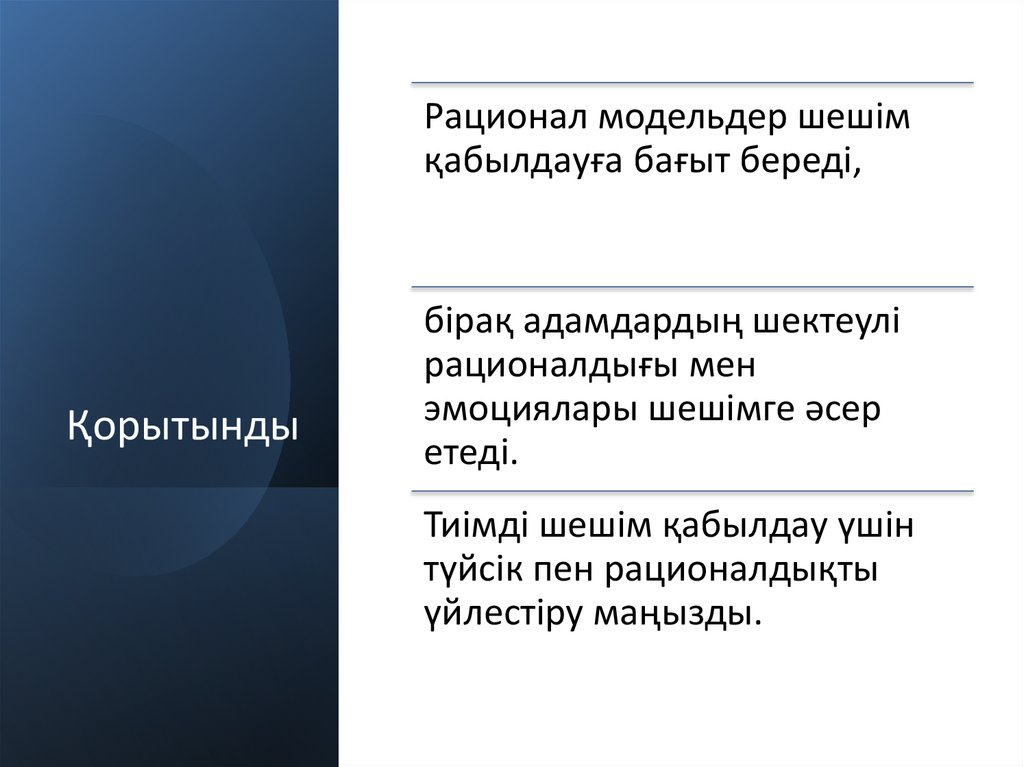 Қорытынды

Рационал модельдер шешім қабылдауға бағыт береді,

бірақ адамдардың шектеулі рационалдығы мен эмоциялары шешімге әсер етеді.

Тиімді шешім қабылдау үшін түйсік пен рационалдықты үйлестіру маңызды.